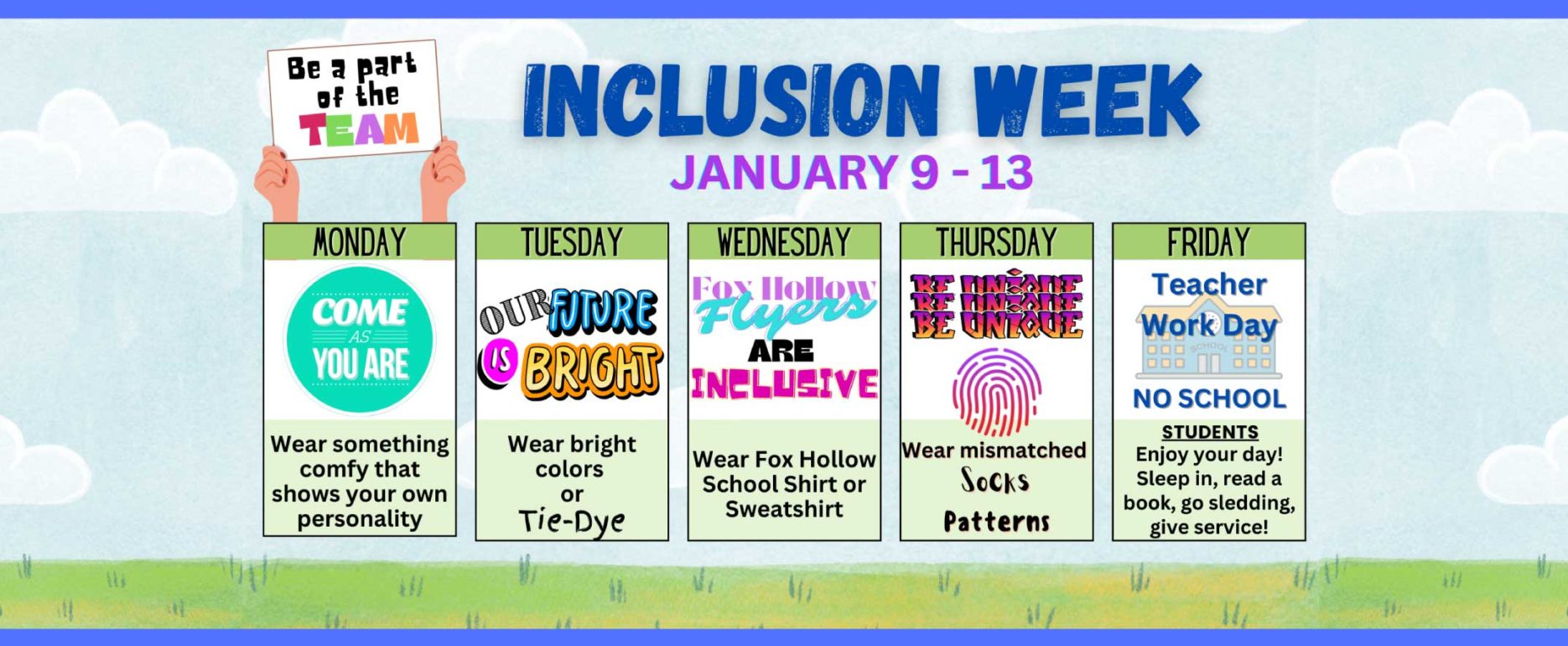 Be a part of the TEAM

INCLUSION WEEK
JANUARY 9 - 13

MONDAY
COME AS YOU ARE
Wear something comfy that shows your own personality

TUESDAY
OUR FUTURE IS BRIGHT
Wear bright colors or Tie-Dye

WEDNESDAY
Fox Hollow Flyers ARE INCLUSIVE
Wear Fox Hollow School Shirt or Sweatshirt

THURSDAY
BE UNIQUE
BE UNIQUE
BE UNIQUE
Wear mismatched Socks Patterns

FRIDAY
Teacher Work Day
SCHOOL
NO SCHOOL
STUDENTS
Enjoy your day! Sleep in, read a book, go sledding, give service!